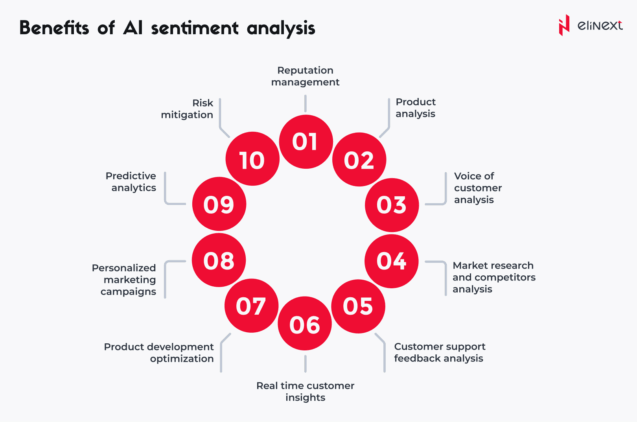 Benefits of AI sentiment analysis

elinext

01
Reputation management

02
Product analysis

03
Voice of customer analysis

04
Market research and competitors analysis

05
Customer support feedback analysis

06
Real time customer insights

07
Product development optimization

08
Personalized marketing campaigns

09
Predictive analytics

10
Risk mitigation